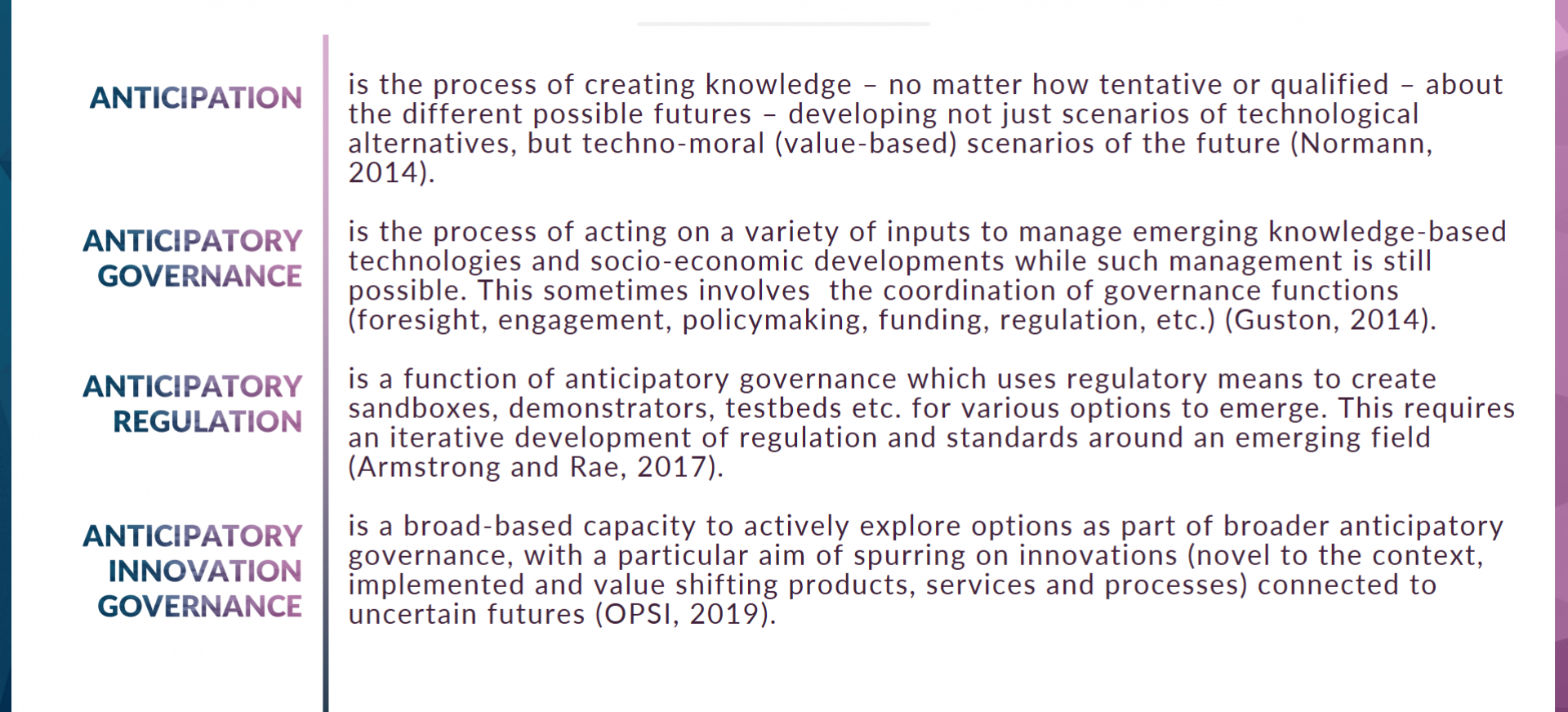 ANTICIPATION

is the process of creating knowledge – no matter how tentative or qualified – about the different possible futures – developing not just scenarios of technological alternatives, but techno-moral (value-based) scenarios of the future (Normann, 2014).

ANTICIPATORY GOVERNANCE

is the process of acting on a variety of inputs to manage emerging knowledge-based technologies and socio-economic developments while such management is still possible. This sometimes involves the coordination of governance functions (foresight, engagement, policymaking, funding, regulation, etc.) (Guston, 2014).

ANTICIPATORY REGULATION

is a function of anticipatory governance which uses regulatory means to create sandboxes, demonstrators, testbeds etc. for various options to emerge. This requires an iterative development of regulation and standards around an emerging field (Armstrong and Rae, 2017).

ANTICIPATORY INNOVATION GOVERNANCE

is a broad-based capacity to actively explore options as part of broader anticipatory governance, with a particular aim of spurring on innovations (novel to the context, implemented and value shifting products, services and processes) connected to uncertain futures (OPSI, 2019).